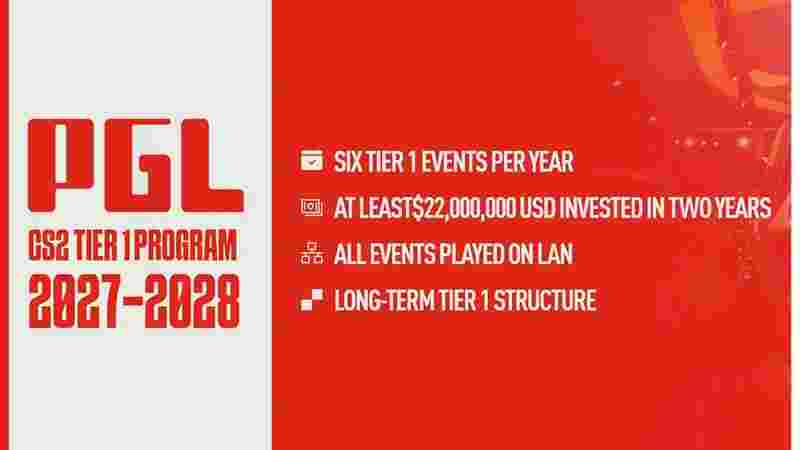 PGL
CS2 TIER 1 PROGRAM
2027-2028

SIX TIER 1 EVENTS PER YEAR

AT LEAST$22,000,000 USD INVESTED IN TWO YEARS

ALL EVENTS PLAYED ON LAN

LONG-TERM TIER 1 STRUCTURE